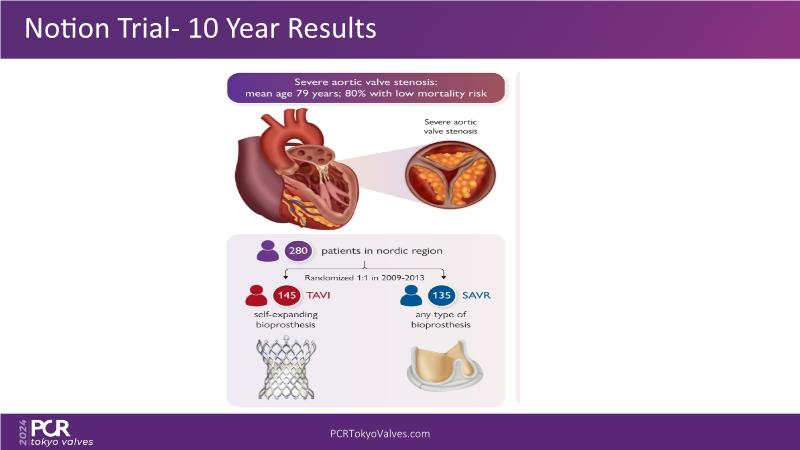 Notion Trial- 10 Year Results

Severe aortic valve stenosis: mean age 79 years; 80% with low mortality risk

Severe aortic valve stenosis

280 patients in nordic region

Randomized 1:1 in 2009-2013

145 TAVI
self-expanding bioprosthesis

135 SAVR
any type of bioprosthesis

2024 PCR tokyo valves

PCRTokyoValves.com